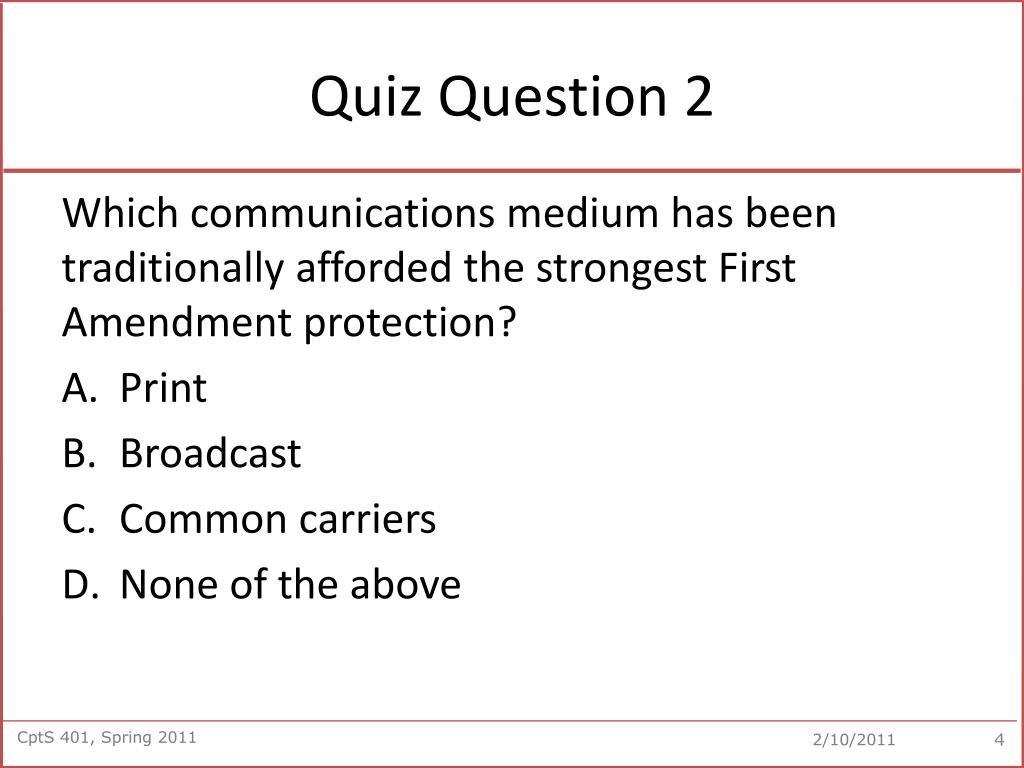 Quiz Question 2

Which communications medium has been traditionally afforded the strongest First Amendment protection?

A. Print

B. Broadcast

C. Common carriers

D. None of the above

CptS 401, Spring 2011

2/10/2011

4